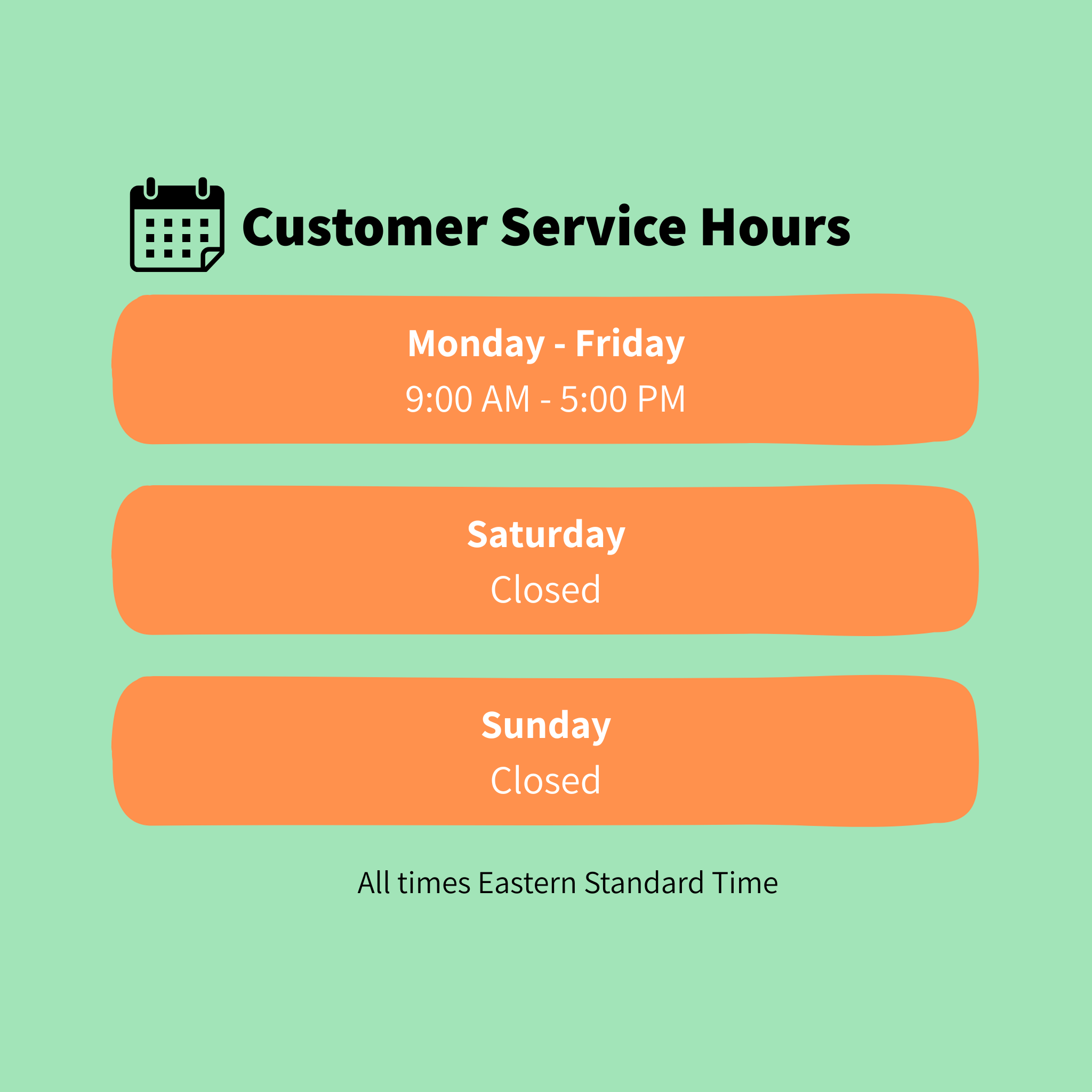 Customer Service Hours

Monday - Friday
9:00 AM - 5:00 PM

Saturday
Closed

Sunday
Closed

All times Eastern Standard Time